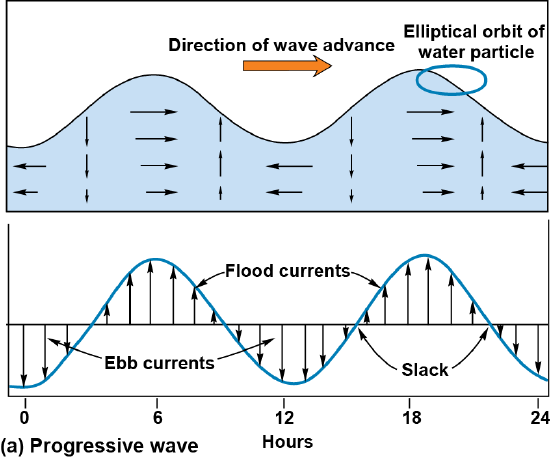 Direction of wave advance

Elliptical orbit of water particle

Flood currents

Ebb currents

Slack

0
6
12
18
24

Hours

(a) Progressive wave